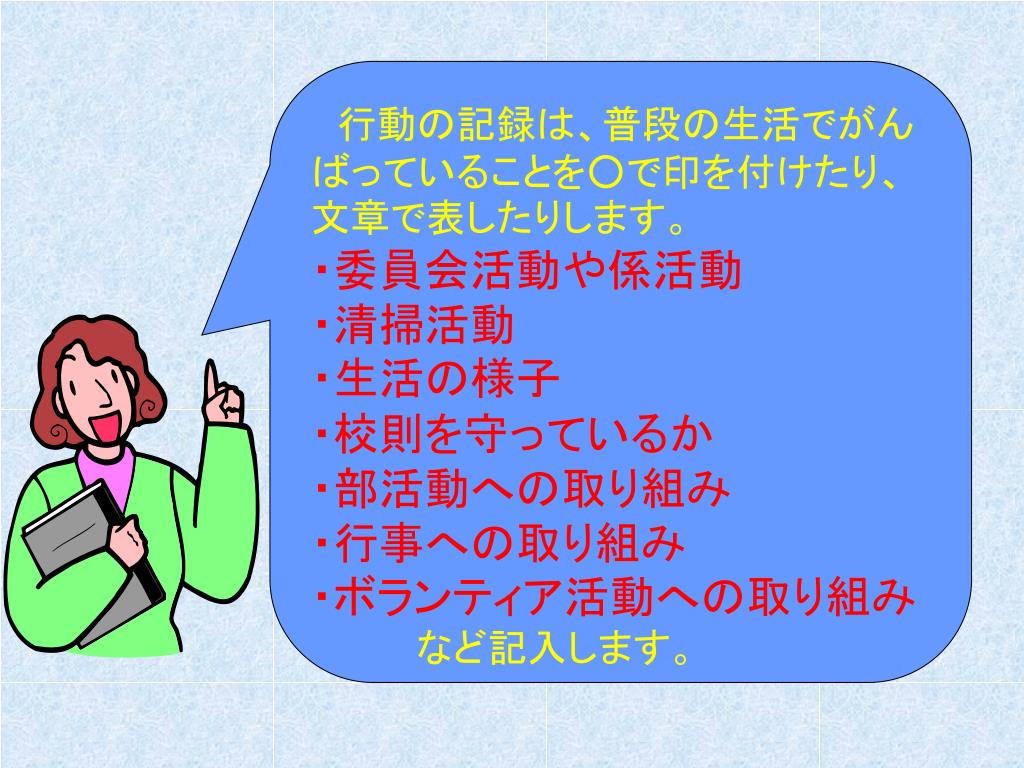 行動の記録は、普段の生活でがんばっていることを○で印を付けたり、文章で表したりします。

・委員会活動や係活動
・清掃活動
・生活の様子
・校則を守っているか
・部活動への取り組み
・行事への取り組み
・ボランティア活動への取り組み
など記入します。